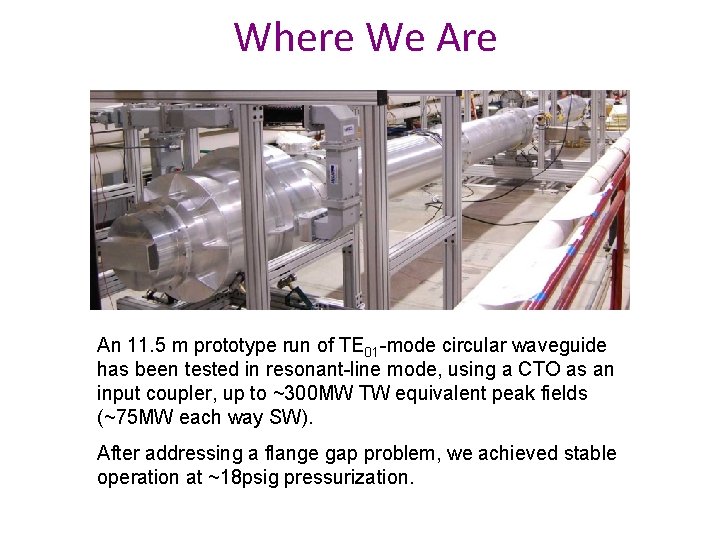 Where We Are

An 11.5 m prototype run of $TE_{01}$-mode circular waveguide has been tested in resonant-line mode, using a CTO as an input coupler, up to ~300MW TW equivalent peak fields (~75MW each way SW).

After addressing a flange gap problem, we achieved stable operation at ~18psig pressurization.